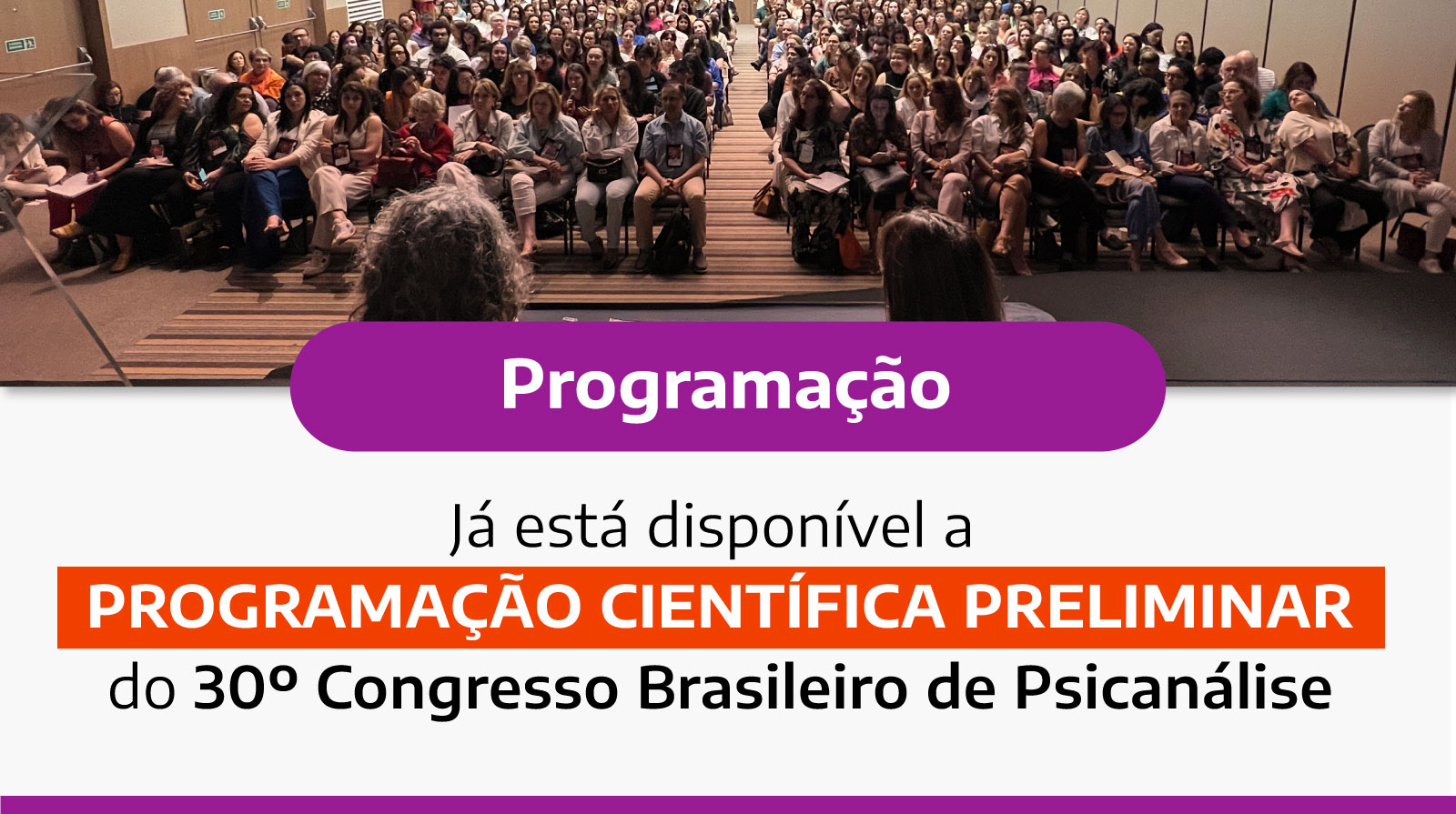 Programação

Já está disponível a
PROGRAMAÇÃO CIENTÍFICA PRELIMINAR
do 30º Congresso Brasileiro de Psicanálise